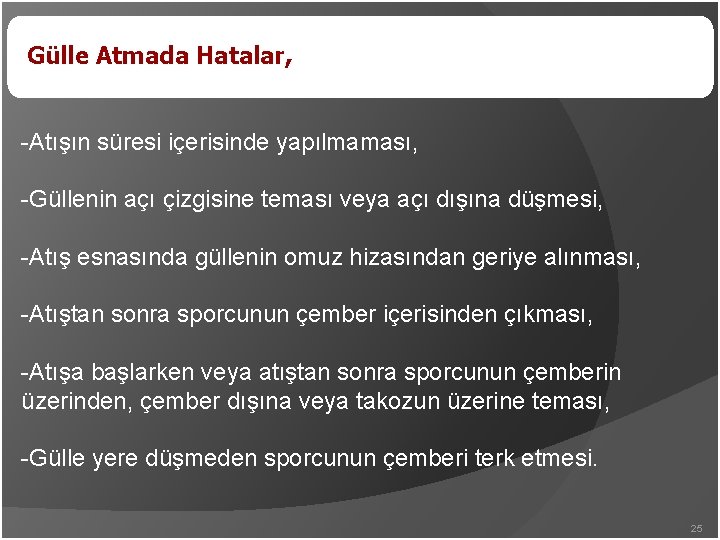 Gülle Atmada Hatalar,

-Atışın süresi içerisinde yapılmaması,

-Güllenin açı çizgisine teması veya açı dışına düşmesi,

-Atış esnasında güllenin omuz hizasından geriye alınması,

-Atıştan sonra sporcunun çember içerisinden çıkması,

-Atışa başlarken veya atıştan sonra sporcunun çemberin üzerinden, çember dışına veya takozun üzerine teması,

-Gülle yere düşmeden sporcunun çemberi terk etmesi.

25